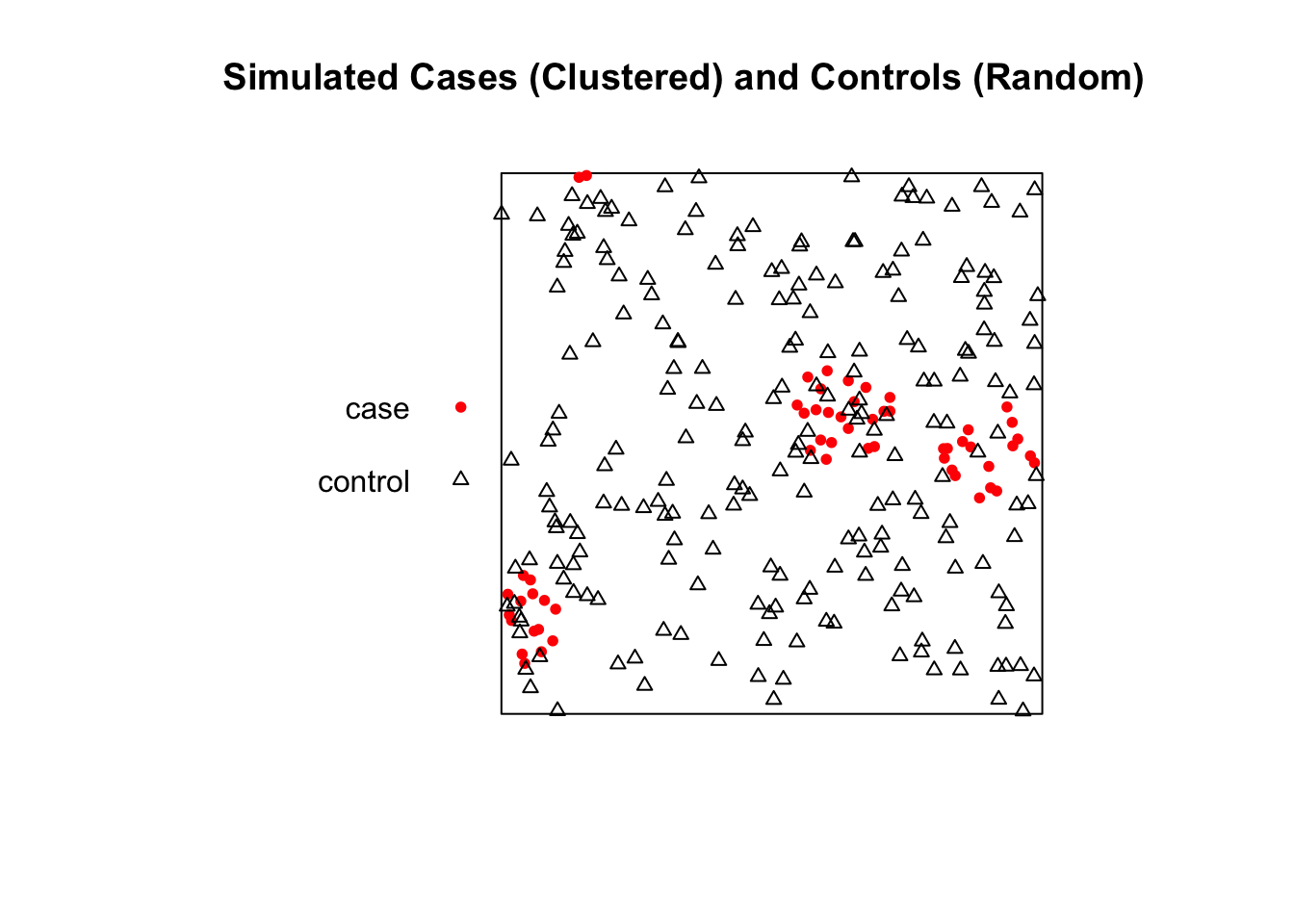 Simulated Cases (Clustered) and Controls (Random)

case

control